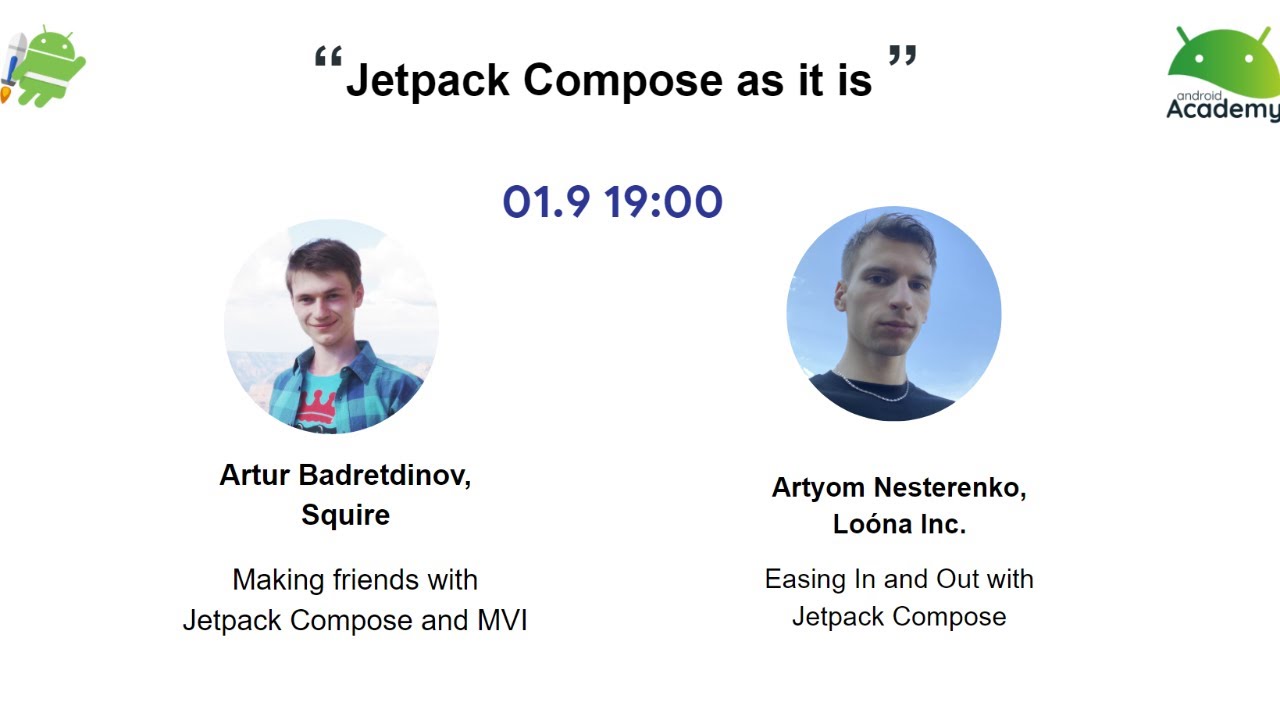 “Jetpack Compose as it is”

android Academy

01.9 19:00

Artur Badretdinov, Squire

Making friends with Jetpack Compose and MVI

Artyom Nesterenko, Loóna Inc.

Easing In and Out with Jetpack Compose